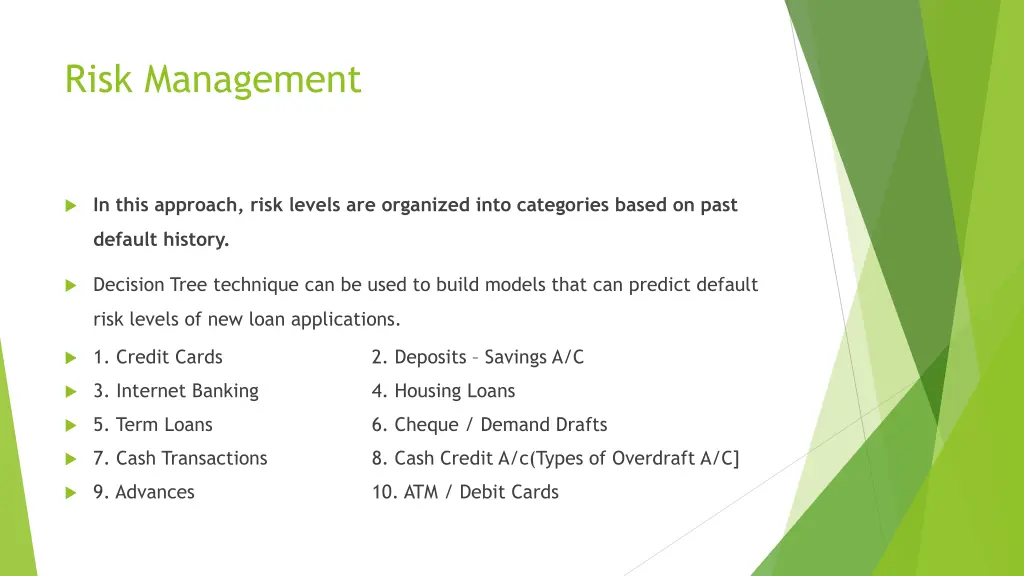 Risk Management

In this approach, risk levels are organized into categories based on past default history.

Decision Tree technique can be used to build models that can predict default risk levels of new loan applications.

1. Credit Cards 2. Deposits – Savings A/C

3. Internet Banking 4. Housing Loans

5. Term Loans 6. Cheque / Demand Drafts

7. Cash Transactions 8. Cash Credit A/c(Types of Overdraft A/C]

9. Advances 10. ATM / Debit Cards